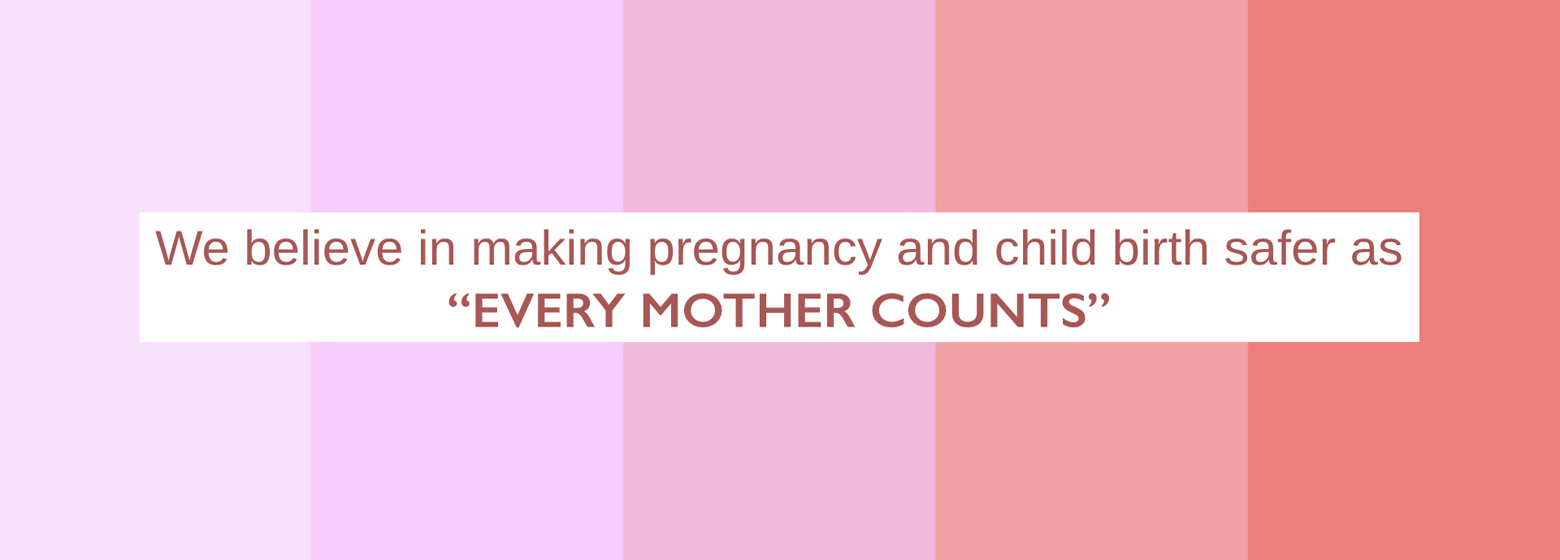 We believe in making pregnancy and child birth safer as
“EVERY MOTHER COUNTS”